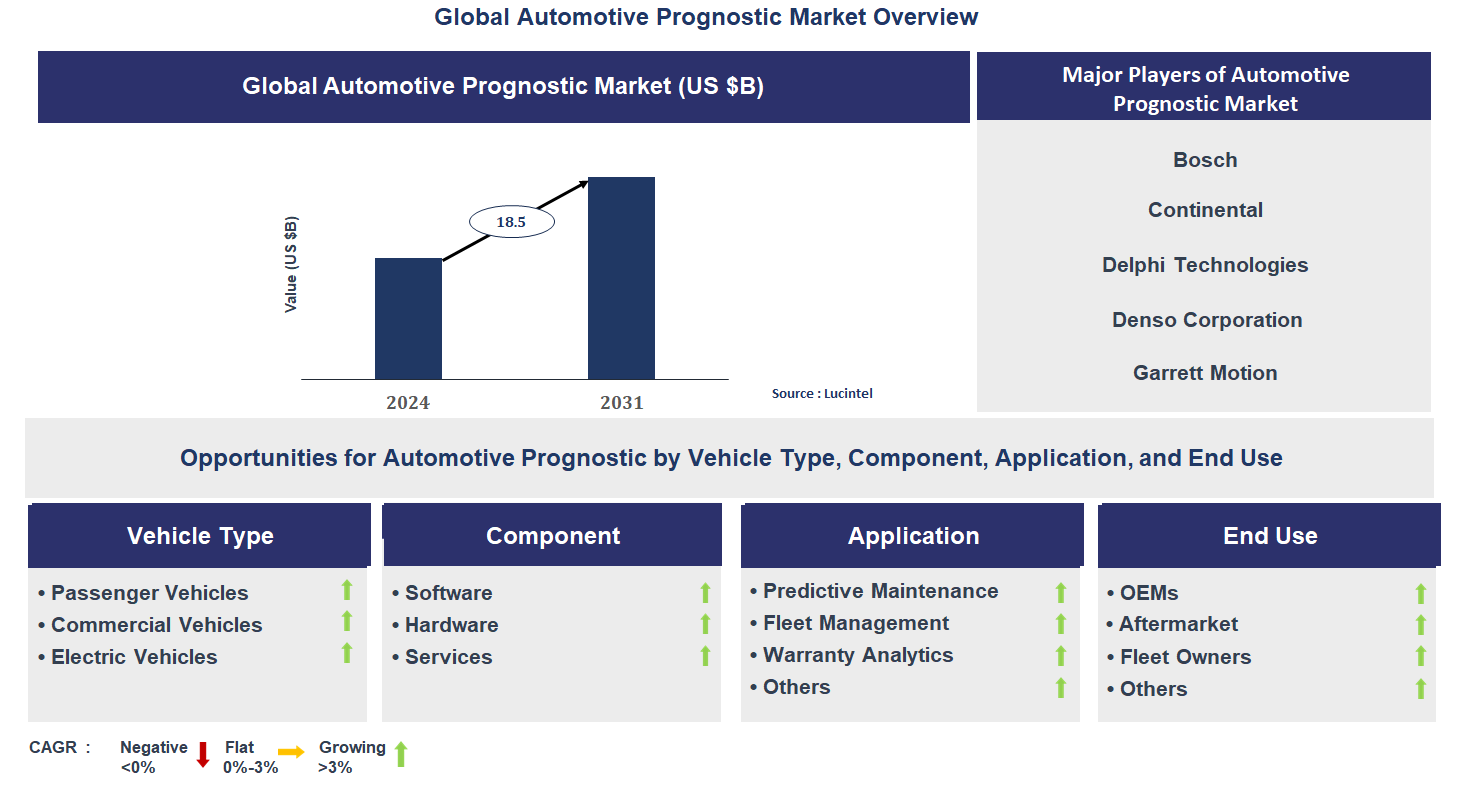 Global Automotive Prognostic Market Overview

Global Automotive Prognostic Market (US $B)

Value (US $B)

18.5

2024

2031

Source : Lucintel

Major Players of Automotive Prognostic Market

Bosch

Continental

Delphi Technologies

Denso Corporation

Garrett Motion

Opportunities for Automotive Prognostic by Vehicle Type, Component, Application, and End Use

Vehicle Type

• Passenger Vehicles
• Commercial Vehicles
• Electric Vehicles

Component

• Software
• Hardware
• Services

Application

• Predictive Maintenance
• Fleet Management
• Warranty Analytics
• Others

End Use

• OEMs
• Aftermarket
• Fleet Owners
• Others

CAGR : Negative <0% Flat 0%-3% Growing >3%